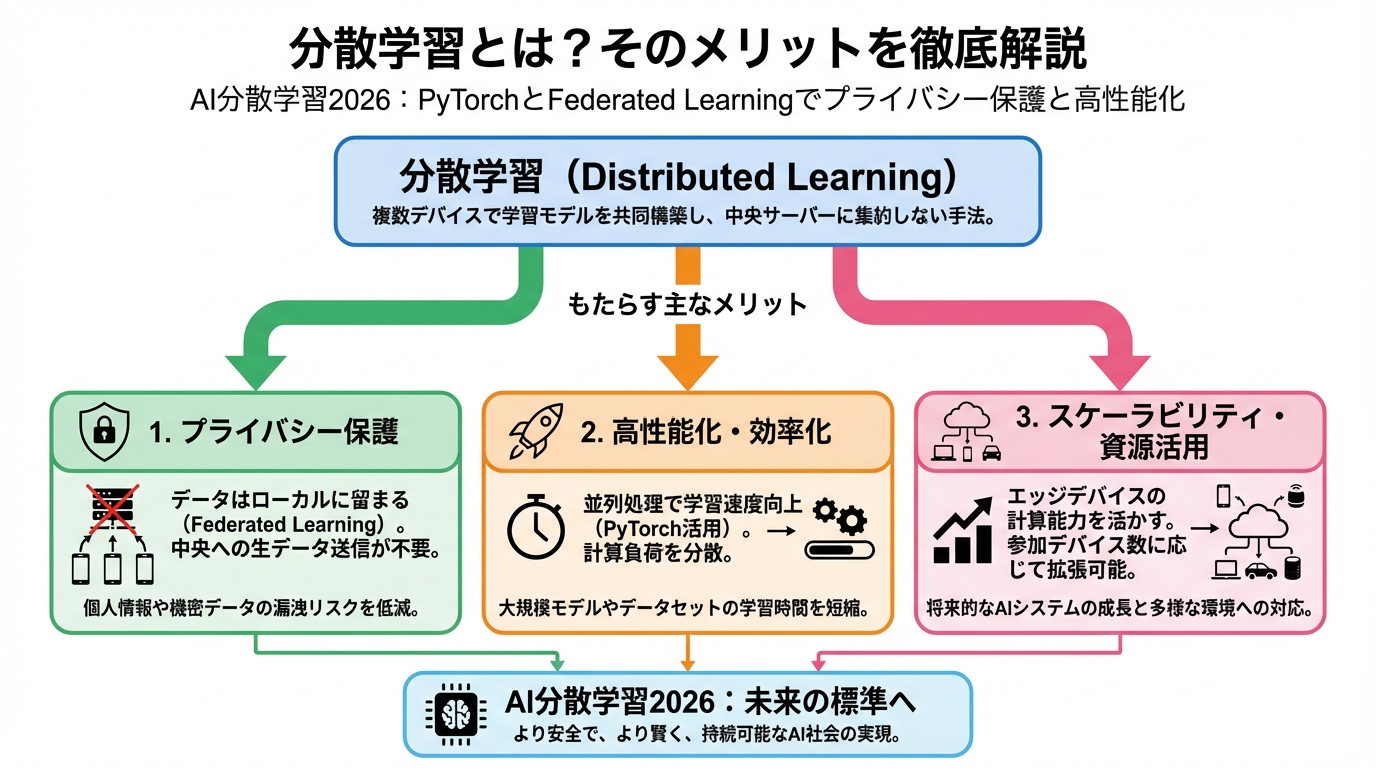 分散学習とは？そのメリットを徹底解説

AI分散学習2026：PyTorchとFederated Learningでプライバシー保護と高性能化

分散学習（Distributed Learning）

複数デバイスで学習モデルを共同構築し、中央サーバーに集約しない手法。

もたらす主なメリット

1. プライバシー保護

データはローカルに留まる（Federated Learning）。中央への生データ送信が不要。

個人情報や機密データの漏洩リスクを低減。

2. 高性能化・効率化

並列処理で学習速度向上（PyTorch活用）。計算負荷を分散。

大規模モデルやデータセットの学習時間を短縮。

3. スケーラビリティ・資源活用

エッジデバイスの計算能力を活かす。参加デバイス数に応じて拡張可能。

将来的なAIシステムの成長と多様な環境への対応。

AI分散学習2026：未来の標準へ

より安全で、より賢く、持続可能なAI社会の実現。